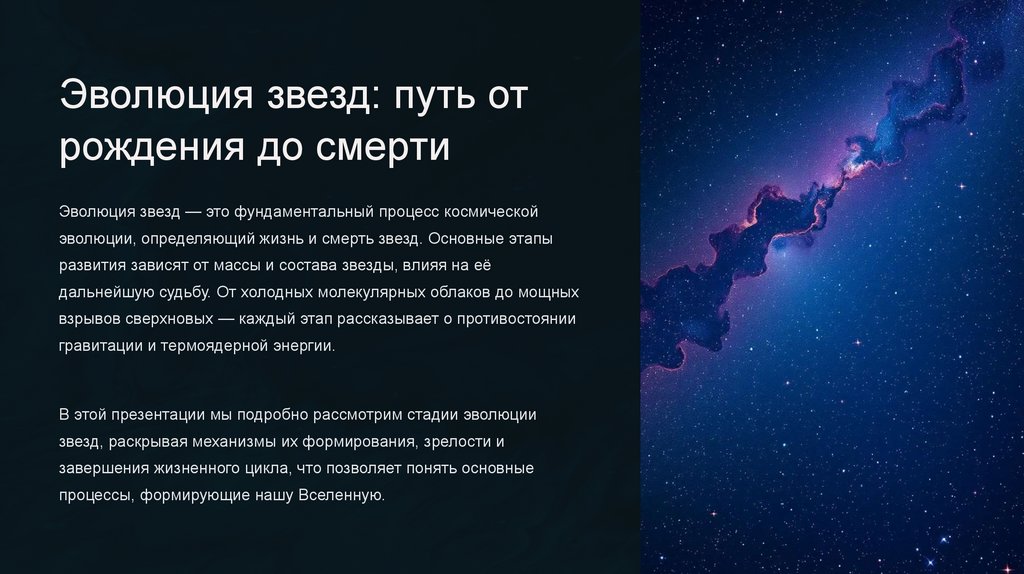 Эволюция звезд: путь от рождения до смерти

Эволюция звезд — это фундаментальный процесс космической эволюции, определяющий жизнь и смерть звезд. Основные этапы развития зависят от массы и состава звезды, влияя на её дальнейшую судьбу. От холодных молекулярных облаков до мощных взрывов сверхновых — каждый этап рассказывает о противостоянии гравитации и термоядерной энергии.

В этой презентации мы подробно рассмотрим стадии эволюции звезд, раскрывая механизмы их формирования, зрелости и завершения жизненного цикла, что позволяет понять основные процессы, формирующие нашу Вселенную.